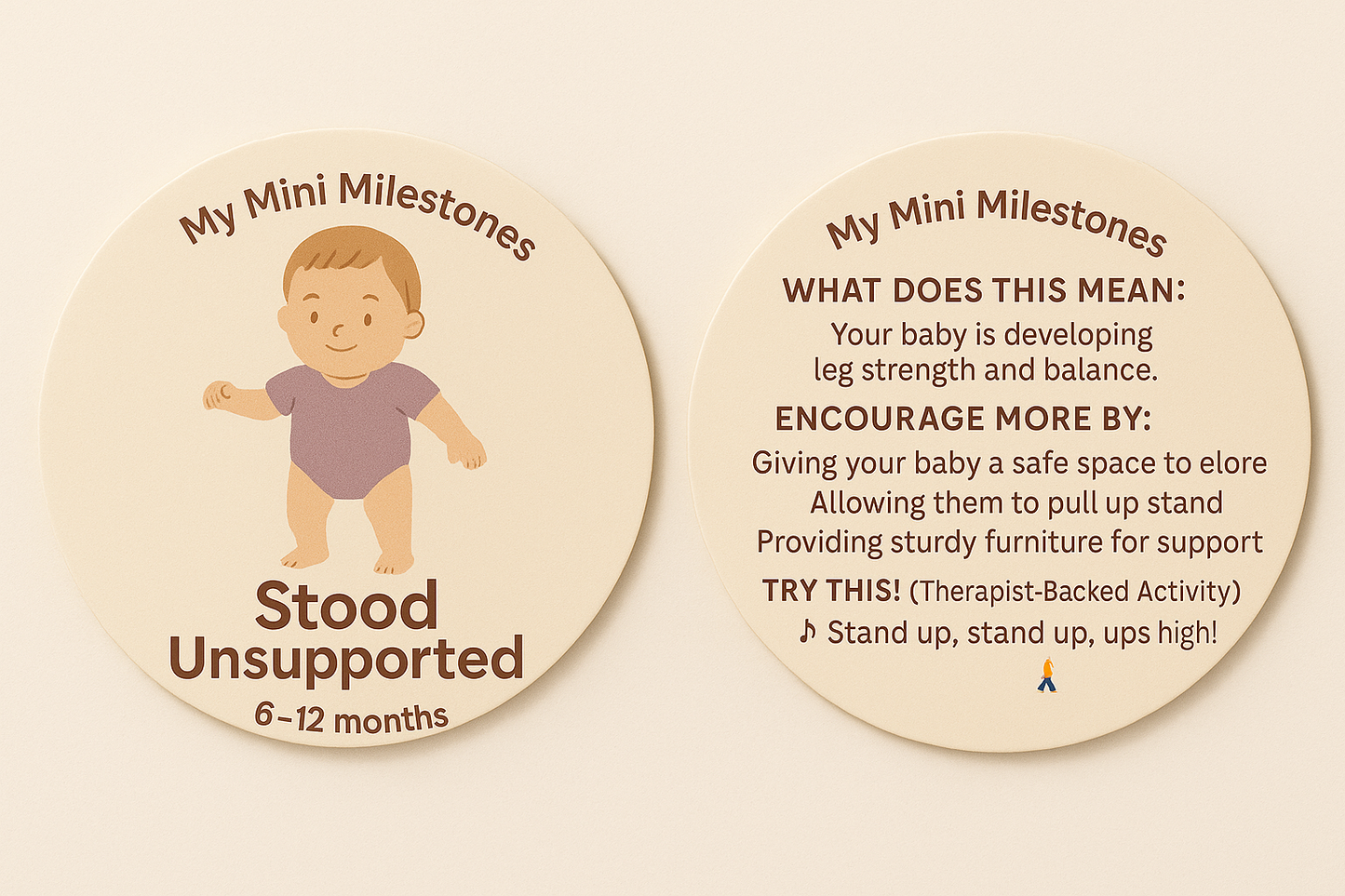 My Mini Milestones

Stood Unsupported

6–12 months

My Mini Milestones

WHAT DOES THIS MEAN:

Your baby is developing leg strength and balance.

ENCOURAGE MORE BY:

Giving your baby a safe space to elore

Allowing them to pull up stand

Providing sturdy furniture for support

TRY THIS! (Therapist-Backed Activity)

♪ Stand up, stand up, ups high!